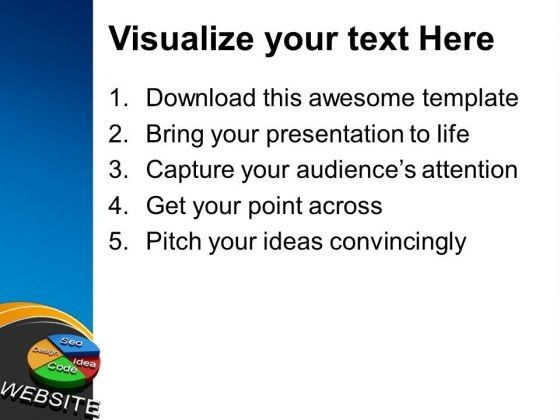 Visualize your text Here

1. Download this awesome template
2. Bring your presentation to life
3. Capture your audience's attention
4. Get your point across
5. Pitch your ideas convincingly

Seo
Design
Idea
Code
WEBSITE